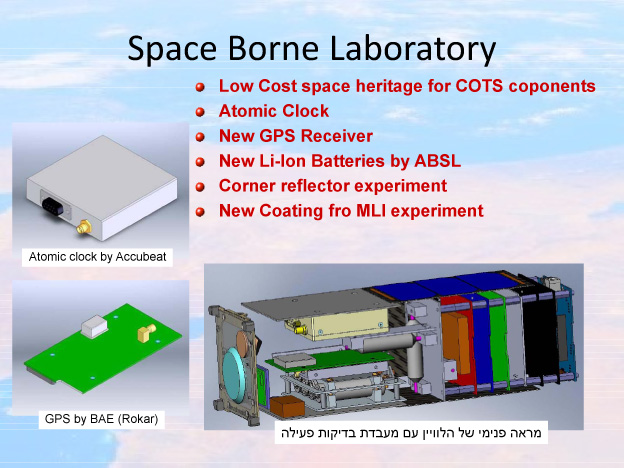 Space Borne Laboratory

Low Cost space heritage for COTS coponents
Atomic Clock
New GPS Receiver
New Li-Ion Batteries by ABSL
Corner reflector experiment
New Coating fro MLI experiment

Atomic clock by Accubeat

GPS by BAE (Rokar)

מראה פנימי של הלוויין עם מעבדת בדיקות פעילה